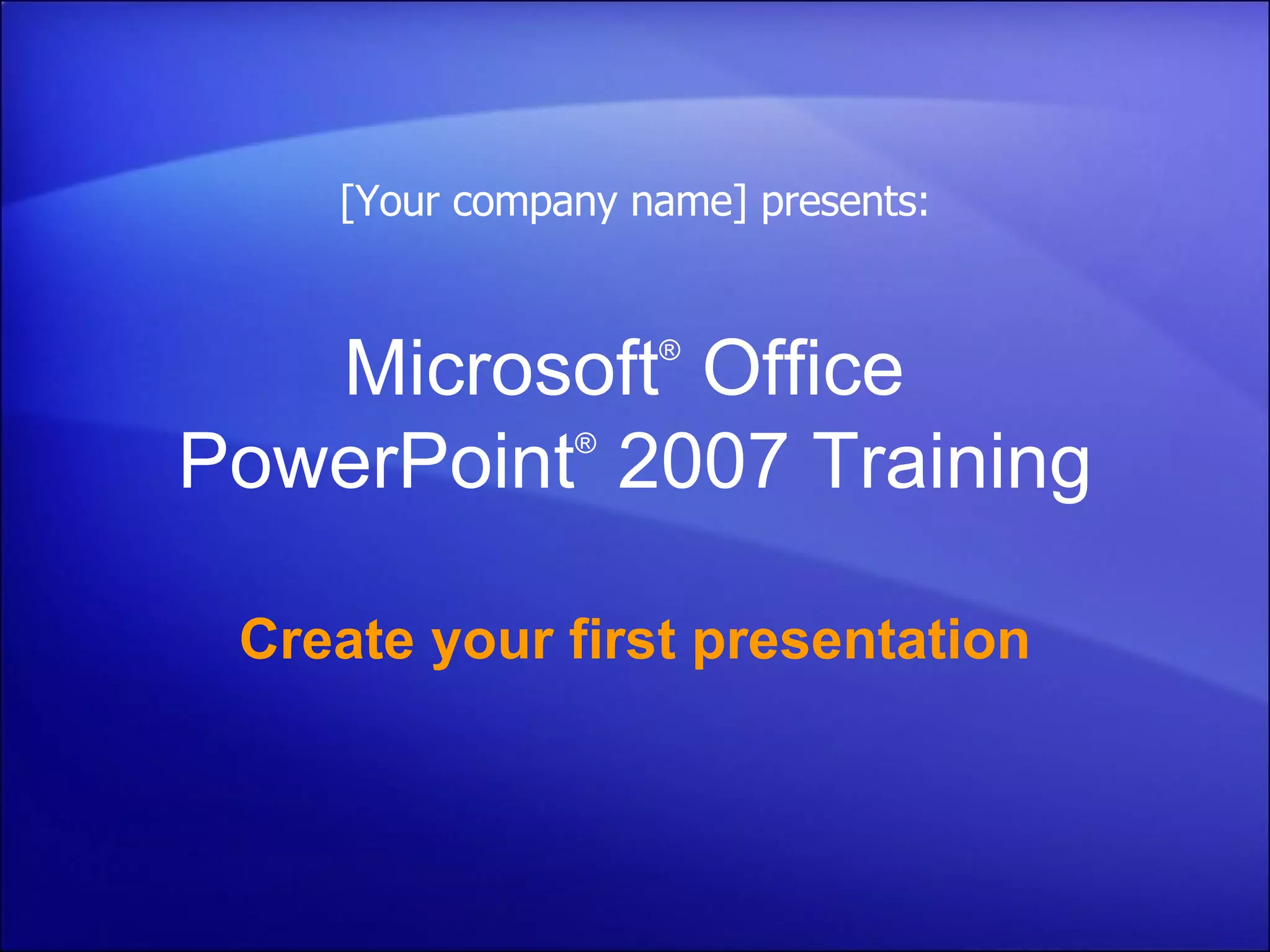 [Your company name] presents:

Microsoft® Office PowerPoint® 2007 Training

Create your first presentation